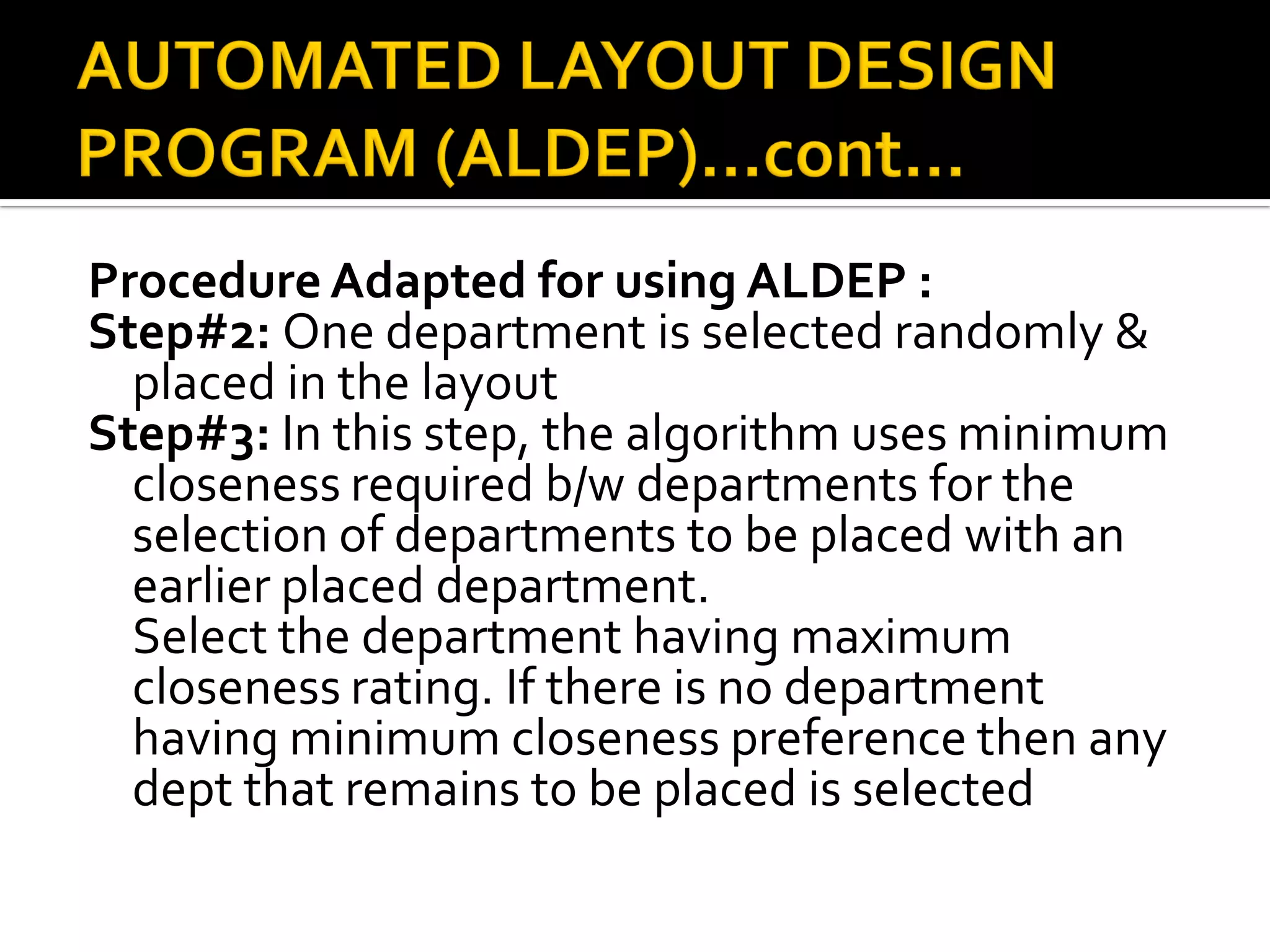 AUTOMATED LAYOUT DESIGN PROGRAM (ALDEP)…cont…

Procedure Adapted for using ALDEP :

Step#2: One department is selected randomly & placed in the layout

Step#3: In this step, the algorithm uses minimum closeness required b/w departments for the selection of departments to be placed with an earlier placed department.
Select the department having maximum closeness rating. If there is no department having minimum closeness preference then any dept that remains to be placed is selected